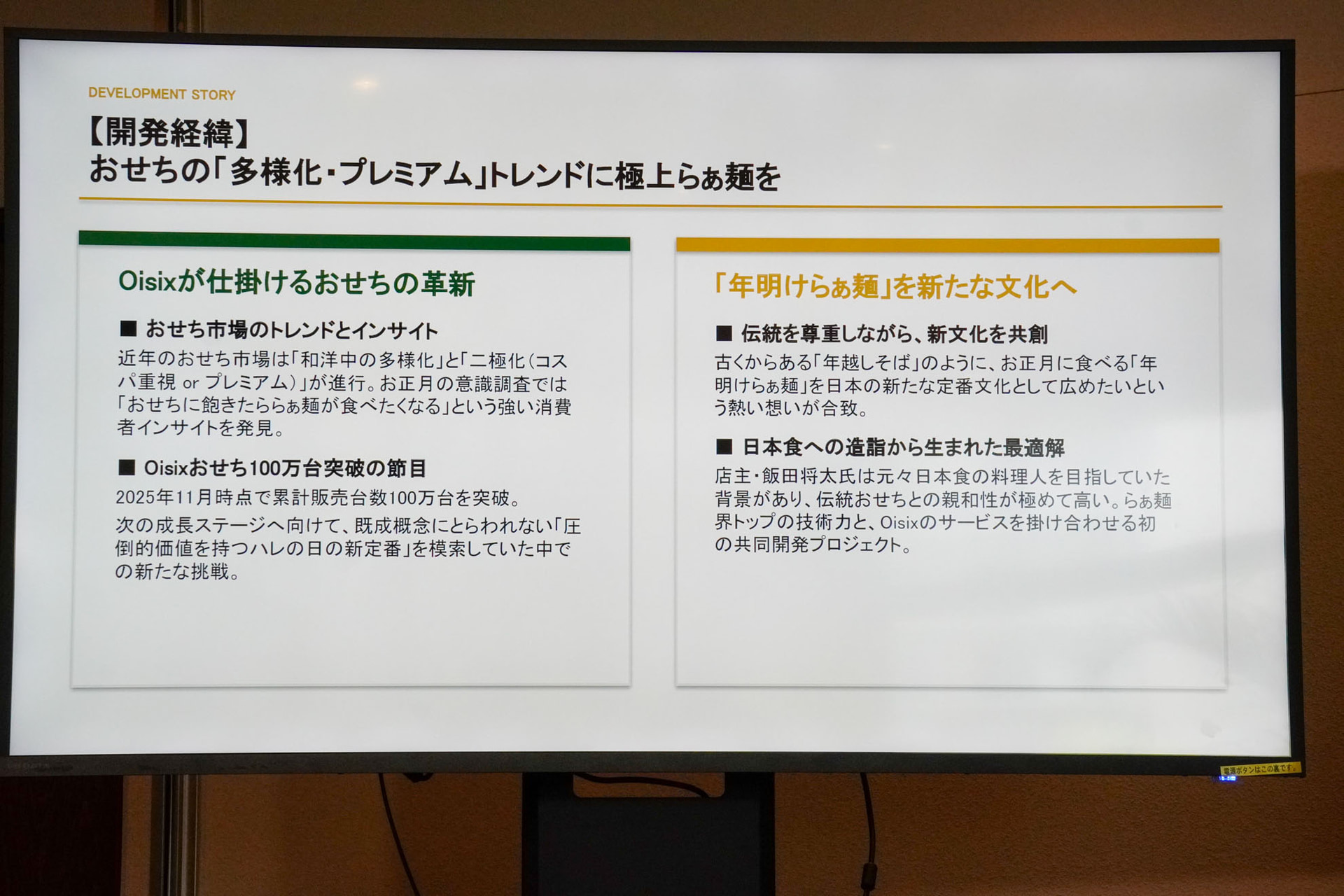 DEVELOPMENT STORY

【開発経緯】
おせちの「多様化・プレミアム」トレンドに極上らぁ麺を

Oisixが仕掛けるおせちの革新

■ おせち市場のトレンドとインサイト
近年のおせち市場は「和洋中の多様化」と「二極化(コスパ重視 or プレミアム)」が進行。お正月の意識調査では「おせちに飽きたららぁ麺が食べたくなる」という強い消費者インサイトを発見。

■ Oisixおせち100万台突破の節目
2025年11月時点で累計販売台数100万台を突破。
次の成長ステージへ向けて、既成概念にとらわれない「圧倒的価値を持つハレの日の新定番」を模索していた中での新たな挑戦。

「年明けらぁ麺」を新たな文化へ

■ 伝統を尊重しながら、新文化を共創
古くからある「年越しそば」のように、お正月に食べる「年明けらぁ麺」を日本の新たな定番文化として広めたいという熱い想いが合致。

■ 日本食への造詣から生まれた最適解
店主・飯田将太氏は元々日本食の料理人を目指していた背景があり、伝統おせちとの親和性が極めて高い。らぁ麺界トップの技術力と、Oisixのサービスを掛け合わせる初の共同開発プロジェクト。

電源ボタンはこの裏です。